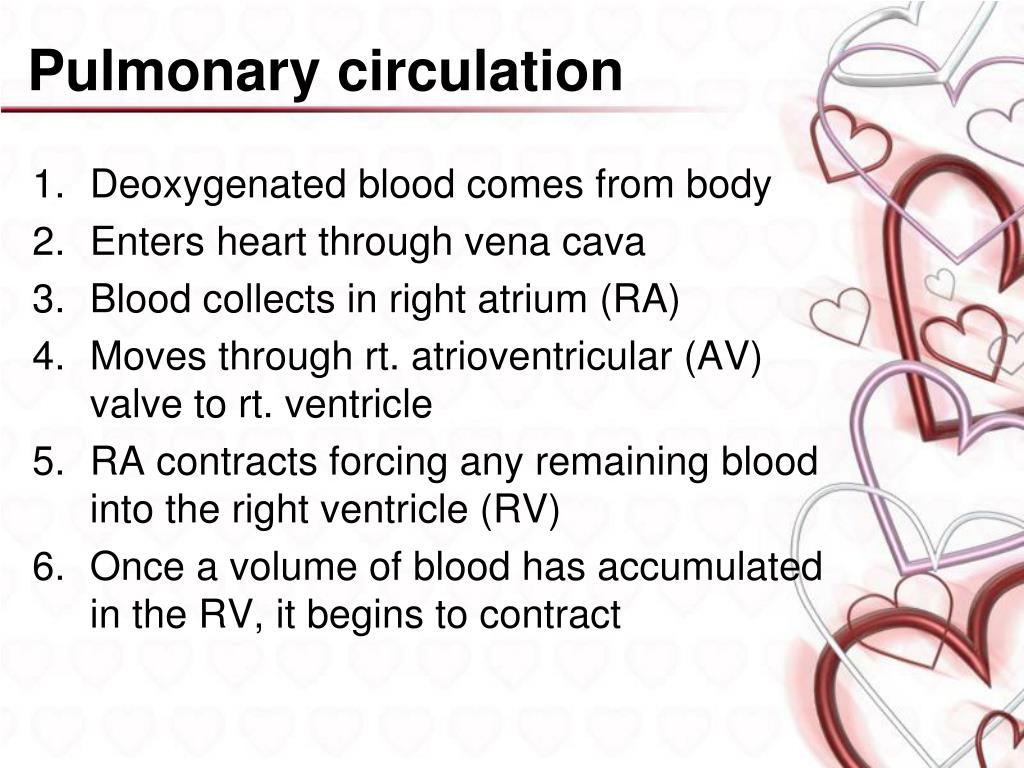 Pulmonary circulation

1. Deoxygenated blood comes from body
2. Enters heart through vena cava
3. Blood collects in right atrium (RA)
4. Moves through rt. atrioventricular (AV) valve to rt. ventricle
5. RA contracts forcing any remaining blood into the right ventricle (RV)
6. Once a volume of blood has accumulated in the RV, it begins to contract